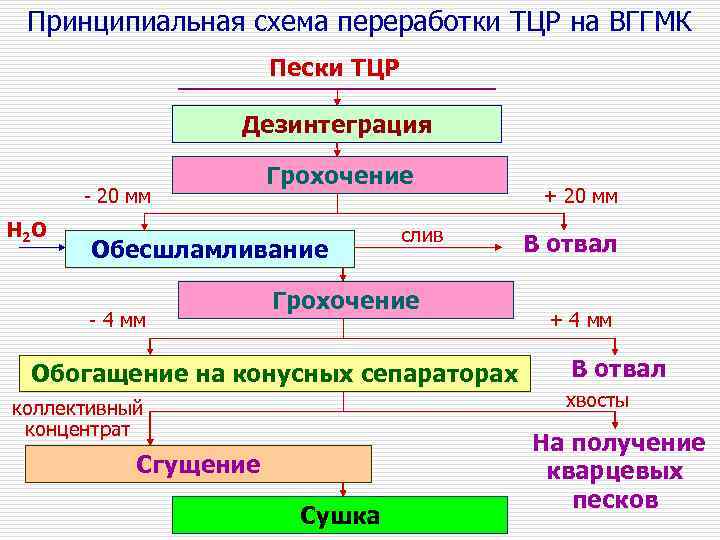 Принципиальная схема переработки ТЦР на ВГГМК

Пески ТЦР

Дезинтеграция

Грохочение

- 20 мм

+ 20 мм

$H_2O$

Обесшламливание

слив

В отвал

Грохочение

- 4 мм

+ 4 мм

Обогащение на конусных сепараторах

В отвал

коллективный концентрат

хвосты

Сгущение

На получение кварцевых песков

Сушка